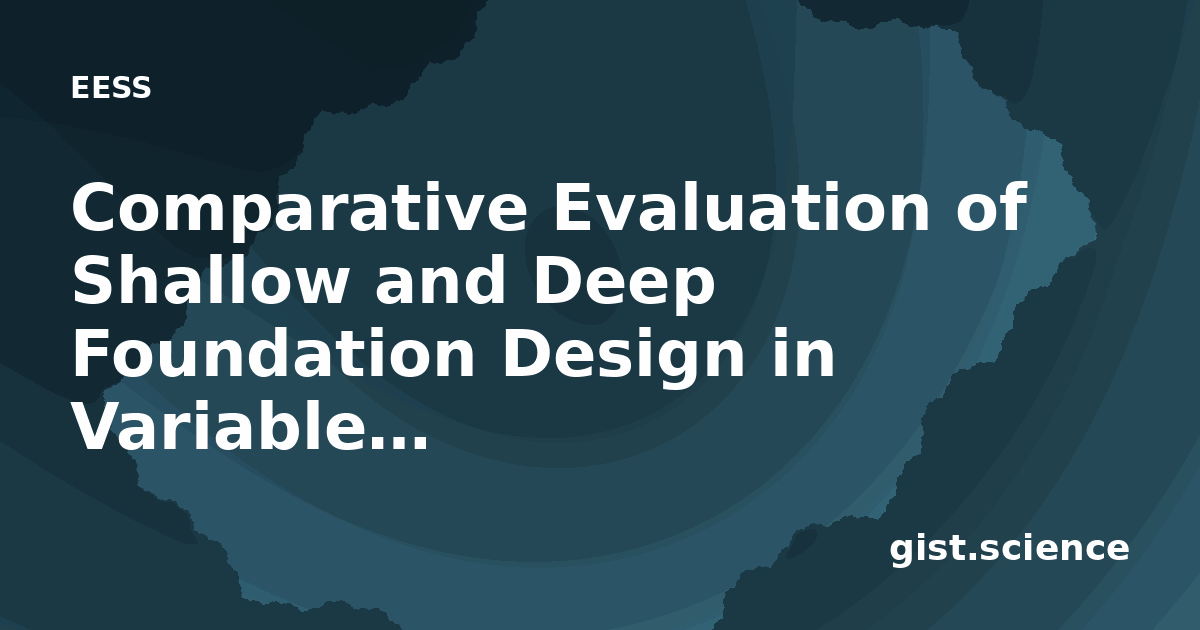 EESS

Comparative Evaluation of Shallow and Deep Foundation Design in Variable...

gist.science